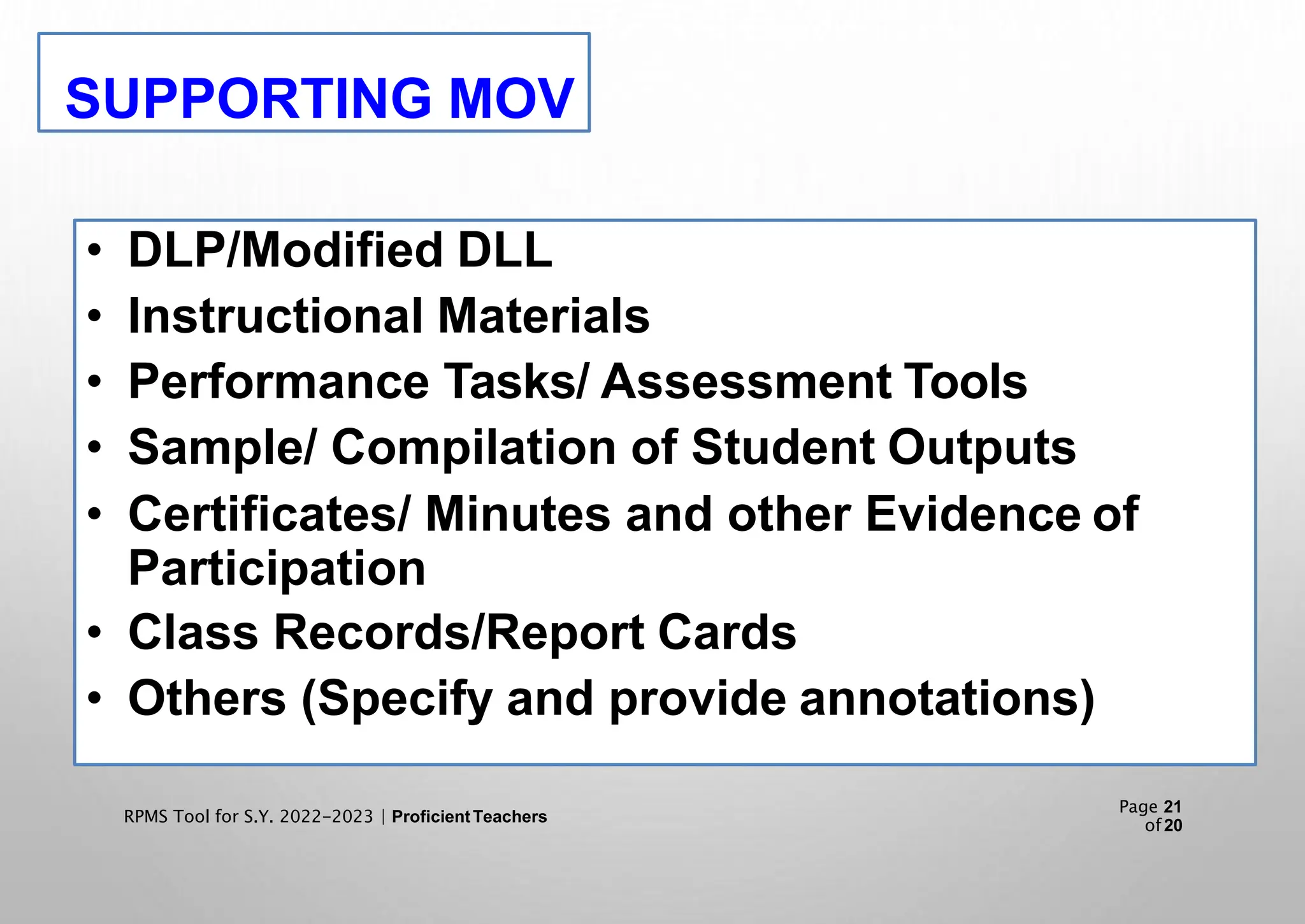 SUPPORTING MOV

• DLP/Modified DLL
• Instructional Materials
• Performance Tasks/ Assessment Tools
• Sample/ Compilation of Student Outputs
• Certificates/ Minutes and other Evidence of Participation
• Class Records/Report Cards
• Others (Specify and provide annotations)

RPMS Tool for S.Y. 2022-2023 | Proficient Teachers

Page 21 of 20